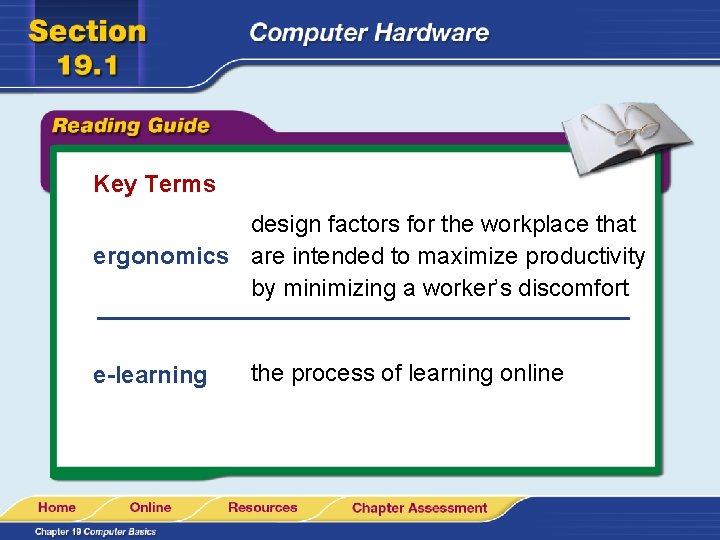 Section 19.1

Computer Hardware

Reading Guide

Key Terms

ergonomics design factors for the workplace that are intended to maximize productivity by minimizing a worker's discomfort

e-learning the process of learning online

Home Online Resources Chapter Assessment

Chapter 19 Computer Basics